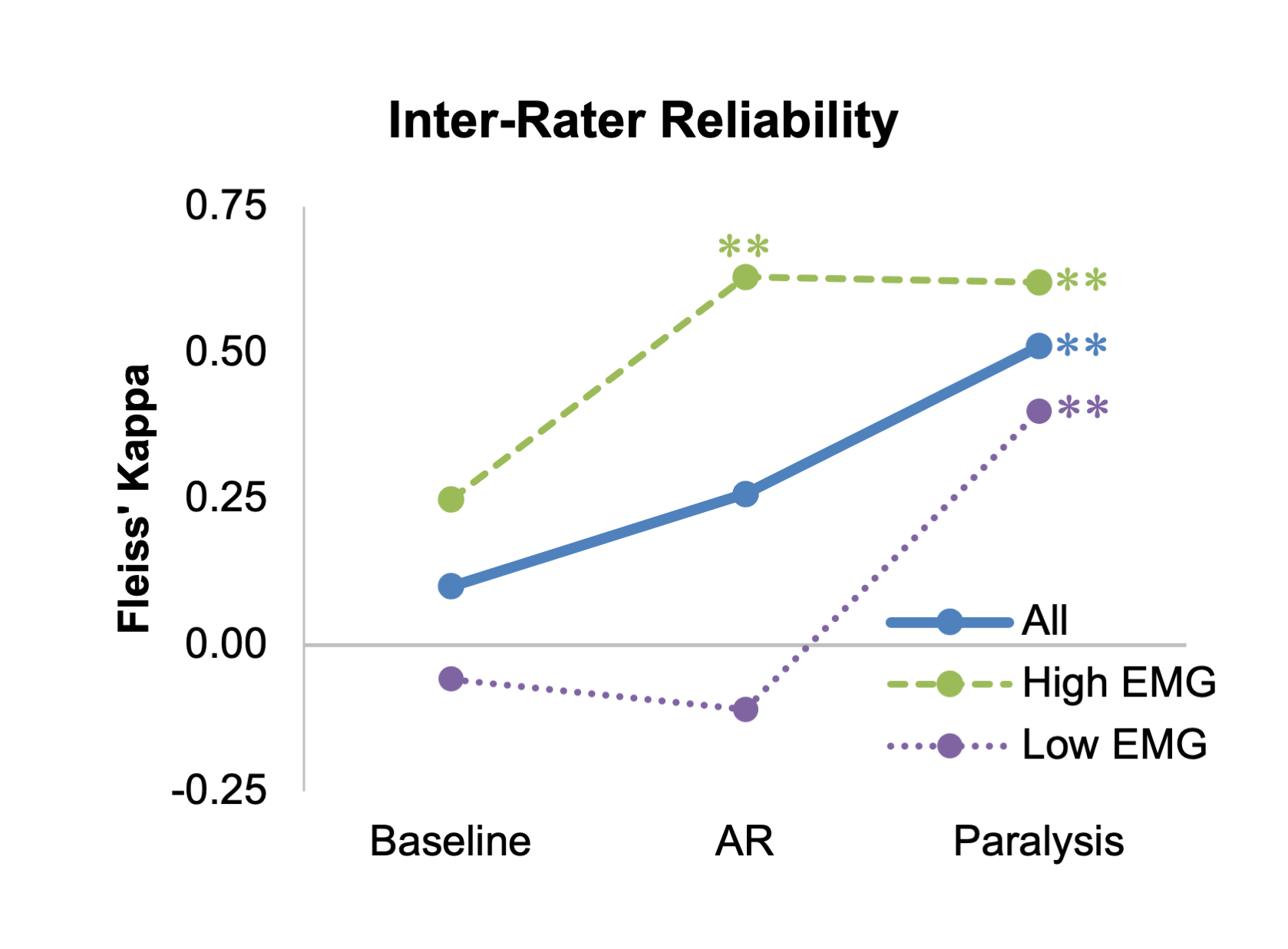 Inter-Rater Reliability

Fleiss' Kappa

0.75
0.50
0.25
0.00
-0.25

**
**
**
**

All
High EMG
Low EMG

Baseline
AR
Paralysis